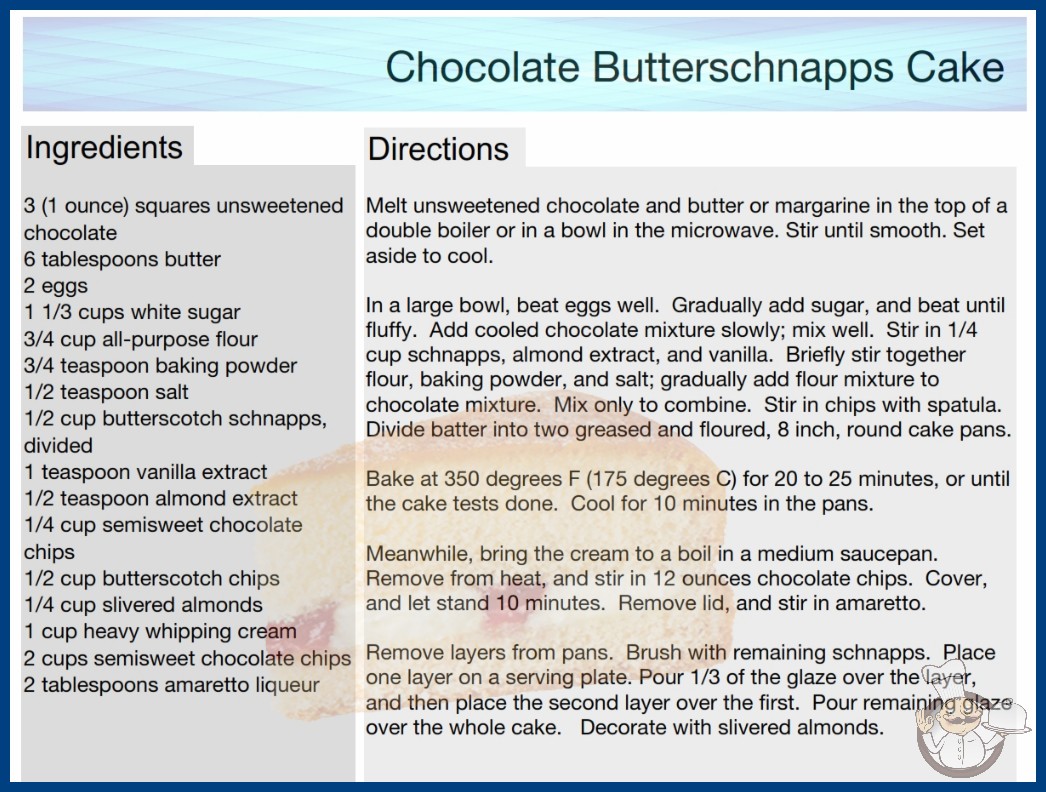 Chocolate Butterschnapps Cake

Ingredients

3 (1 ounce) squares unsweetened chocolate
6 tablespoons butter
2 eggs
1 1/3 cups white sugar
3/4 cup all-purpose flour
3/4 teaspoon baking powder
1/2 teaspoon salt
1/2 cup butterscotch schnapps, divided
1 teaspoon vanilla extract
1/2 teaspoon almond extract
1/4 cup semisweet chocolate chips
1/2 cup butterscotch chips
1/4 cup slivered almonds
1 cup heavy whipping cream
2 cups semisweet chocolate chips
2 tablespoons amaretto liqueur

Directions

Melt unsweetened chocolate and butter or margarine in the top of a double boiler or in a bowl in the microwave. Stir until smooth. Set aside to cool.

In a large bowl, beat eggs well. Gradually add sugar, and beat until fluffy. Add cooled chocolate mixture slowly; mix well. Stir in 1/4 cup schnapps, almond extract, and vanilla. Briefly stir together flour, baking powder, and salt; gradually add flour mixture to chocolate mixture. Mix only to combine. Stir in chips with spatula. Divide batter into two greased and floured, 8 inch, round cake pans.

Bake at 350 degrees F (175 degrees C) for 20 to 25 minutes, or until the cake tests done. Cool for 10 minutes in the pans.

Meanwhile, bring the cream to a boil in a medium saucepan. Remove from heat, and stir in 12 ounces chocolate chips. Cover, and let stand 10 minutes. Remove lid, and stir in amaretto.

Remove layers from pans. Brush with remaining schnapps. Place one layer on a serving plate. Pour 1/3 of the glaze over the layer, and then place the second layer over the first. Pour remaining glaze over the whole cake. Decorate with slivered almonds.